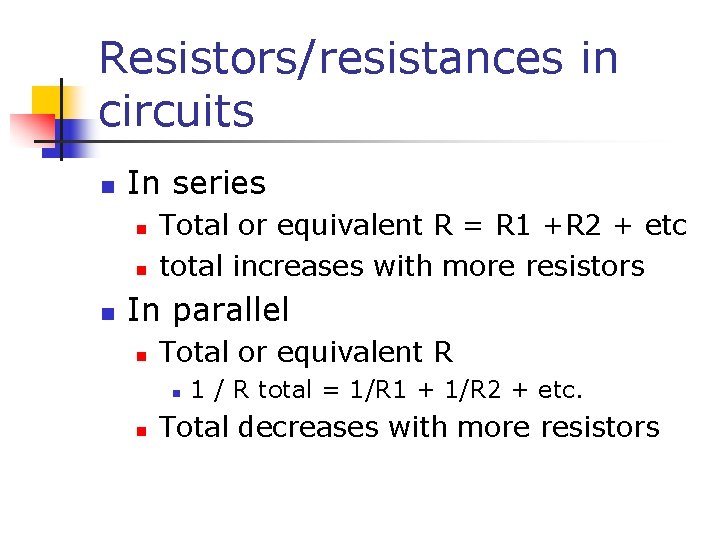 Resistors/resistances in circuits

- In series
  - Total or equivalent R = R1 +R2 + etc
  - total increases with more resistors
- In parallel
  - Total or equivalent R
    - 1 / R total = 1/R1 + 1/R2 + etc.
  - Total decreases with more resistors